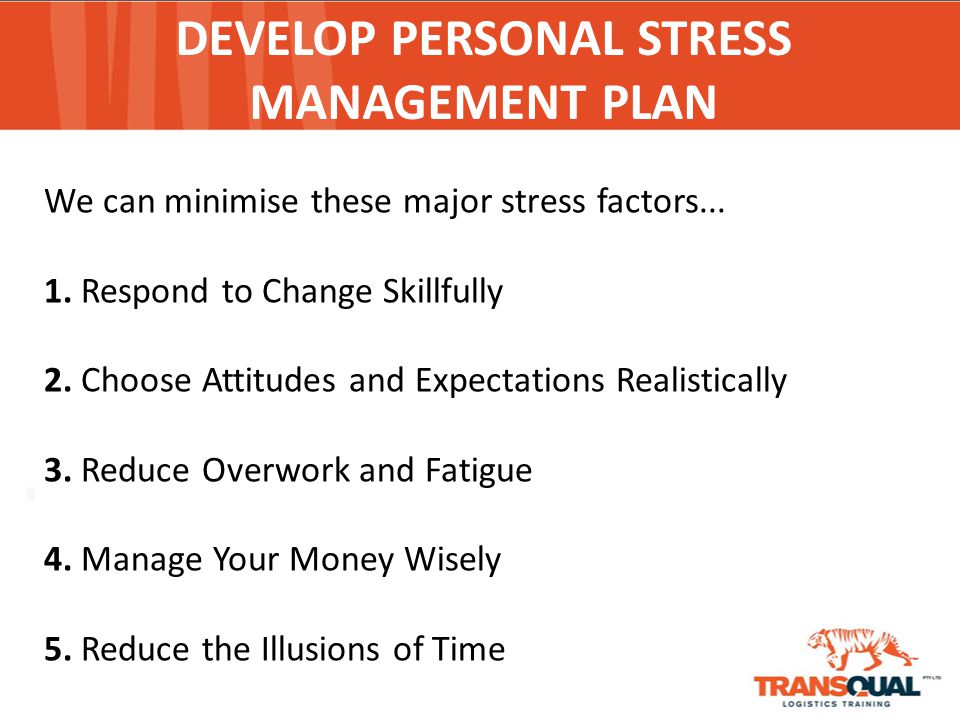 DEVELOP PERSONAL STRESS MANAGEMENT PLAN

We can minimise these major stress factors...

1. Respond to Change Skillfully

2. Choose Attitudes and Expectations Realistically

3. Reduce Overwork and Fatigue

4. Manage Your Money Wisely

5. Reduce the Illusions of Time

TRANSQUAL PTY LTD
LOGISTICS TRAINING